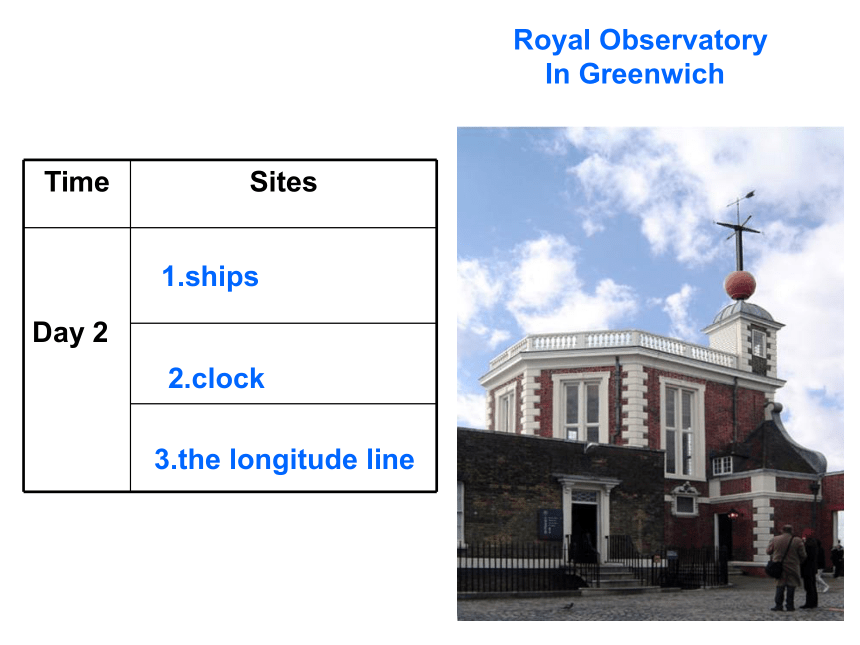 Royal Observatory
In Greenwich

| Time | Sites |
|---|---|
| Day 2 | 1.ships |
| | 2.clock |
| | 3.the longitude line |